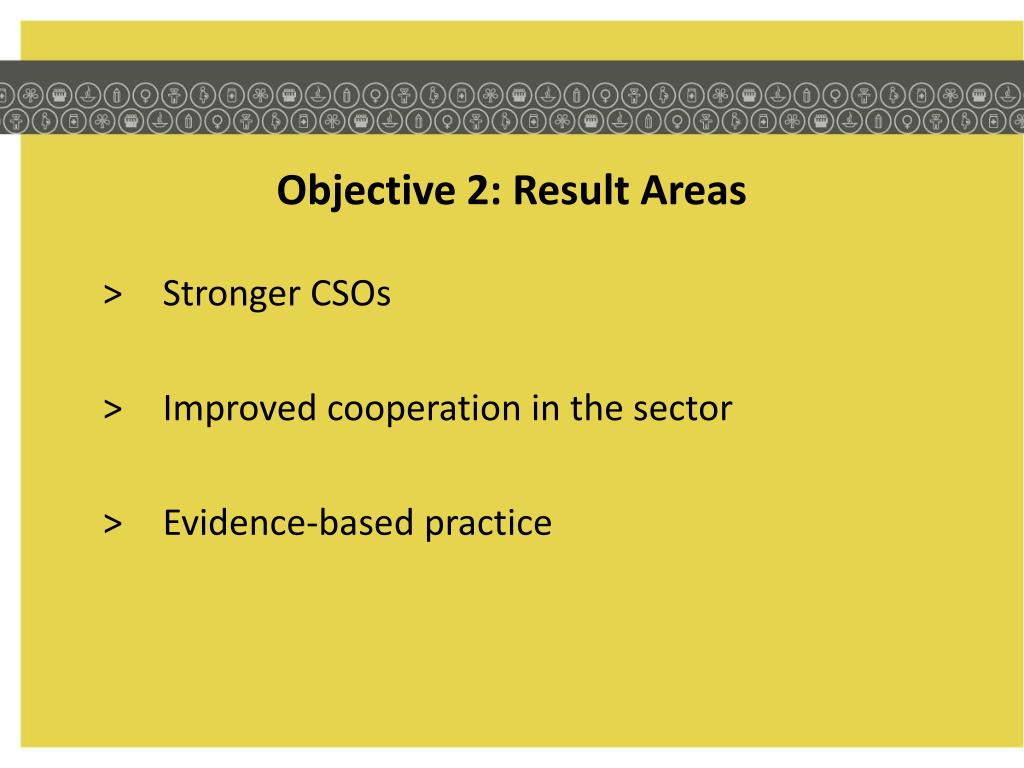 Objective 2: Result Areas

> Stronger CSOs

> Improved cooperation in the sector

> Evidence-based practice